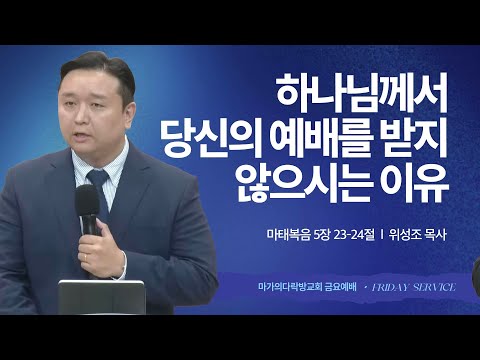 하나님께서
당신의 예배를 받지
않으시는 이유

마태복음 5장 23-24절 | 위성조 목사

마가의다락방교회 금요예배 · FRIDAY SERVICE